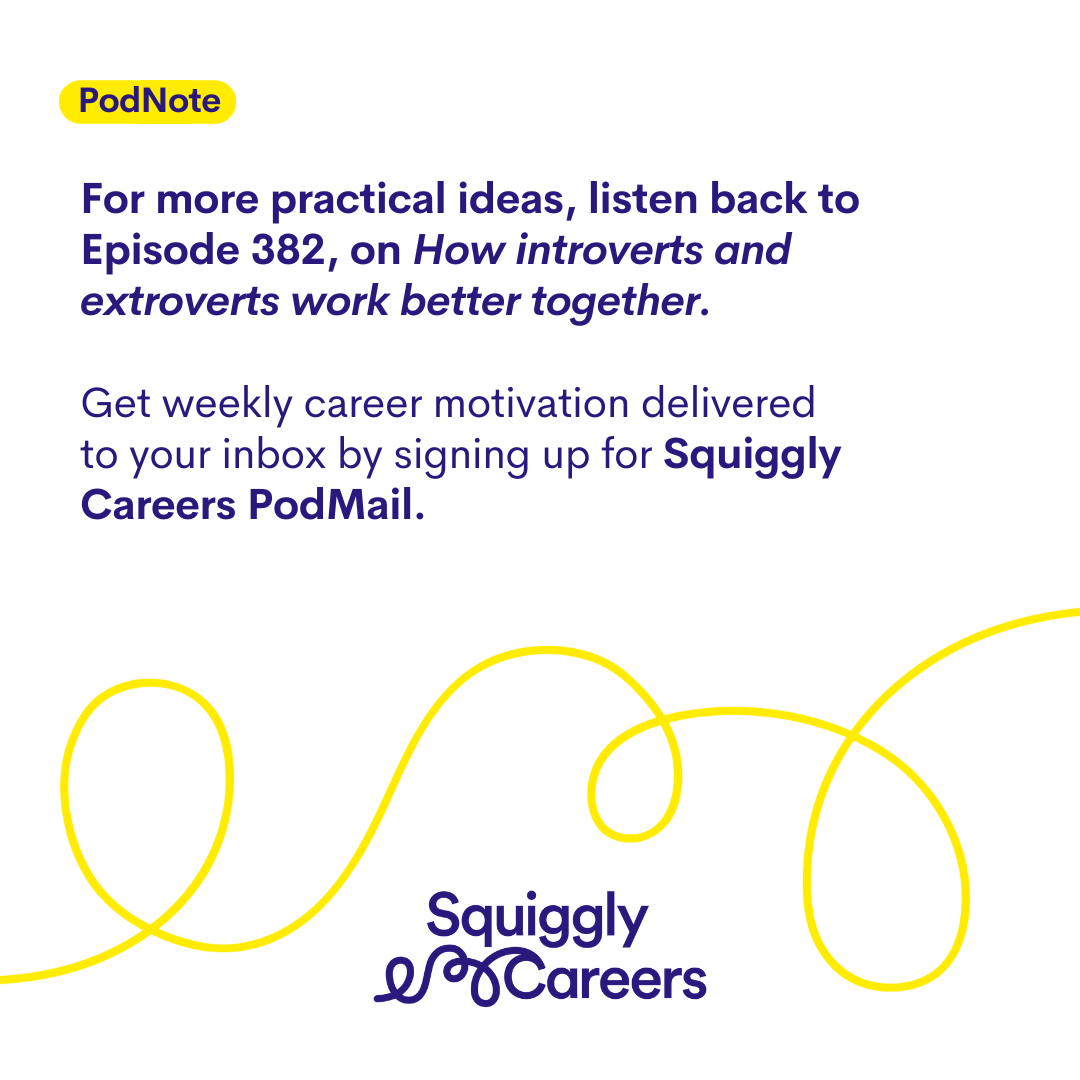 PodNote

For more practical ideas, listen back to Episode 382, on How introverts and extroverts work better together.

Get weekly career motivation delivered to your inbox by signing up for Squiggly Careers PodMail.

Squiggly Careers